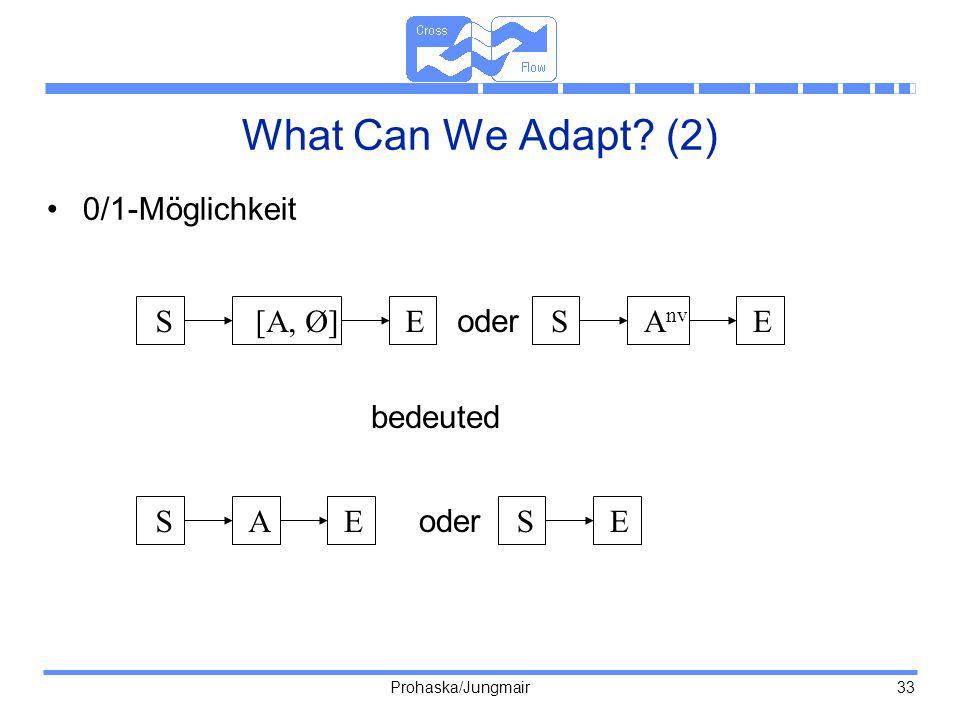 Cross
Flow

What Can We Adapt? (2)

• 0/1-Möglichkeit

S [A, Ø] E oder S $A^{nv}$ E

bedeuted

S A E oder S E

Prohaska/Jungmair

33